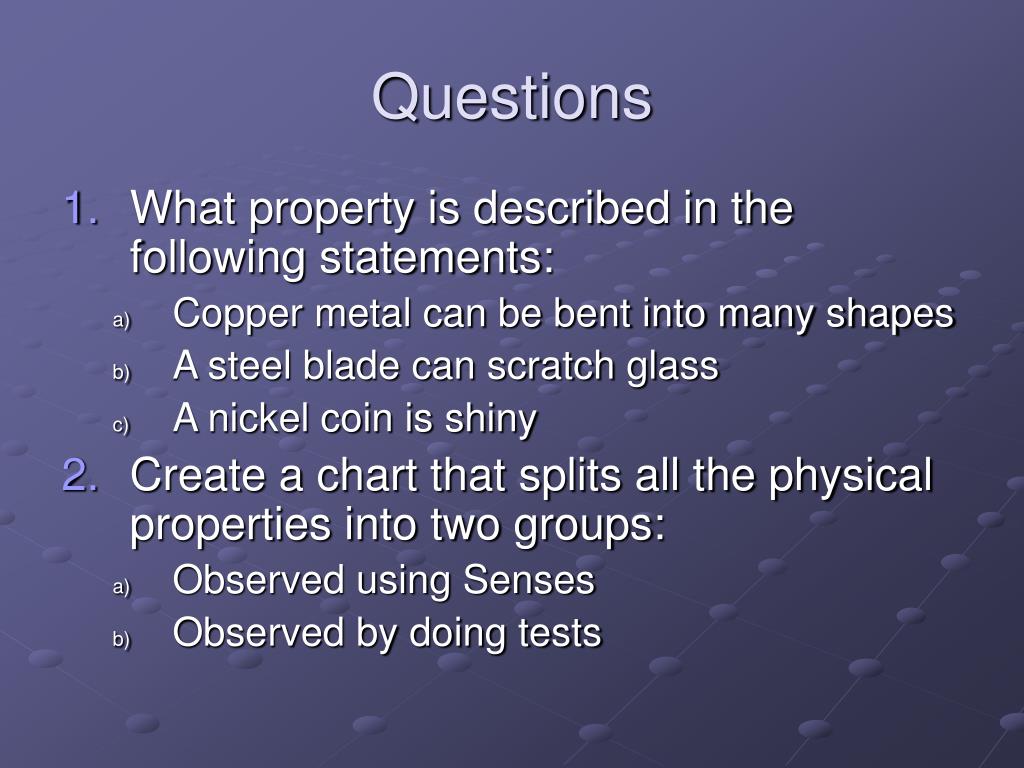 Questions

1. What property is described in the following statements:
a) Copper metal can be bent into many shapes
b) A steel blade can scratch glass
c) A nickel coin is shiny
2. Create a chart that splits all the physical properties into two groups:
a) Observed using Senses
b) Observed by doing tests